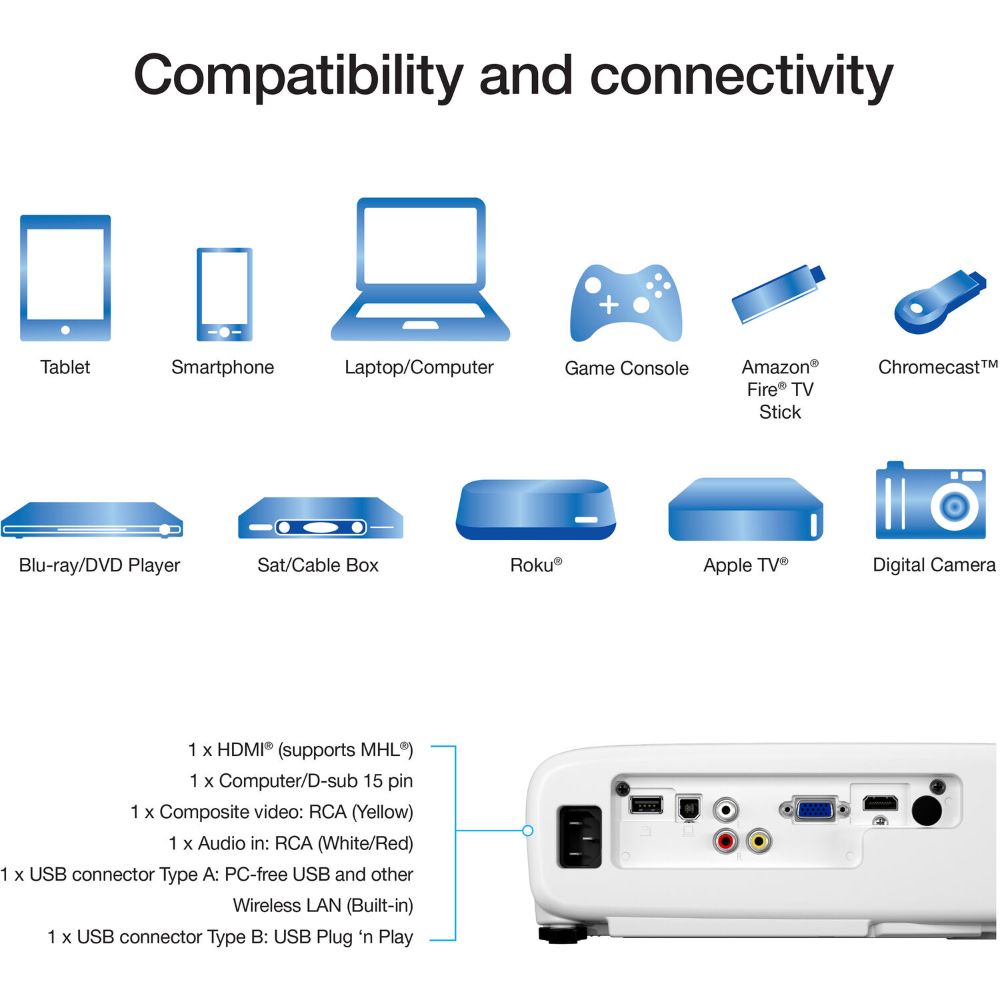 Compatibility and connectivity

Tablet

Smartphone

Laptop/Computer

Game Console

Amazon® Fire® TV Stick

Chromecast™

Blu-ray/DVD Player

Sat/Cable Box

Roku®

Apple TV®

Digital Camera

1 x HDMI® (supports MHL®)
1 x Computer/D-sub 15 pin
1 x Composite video: RCA (Yellow)
1 x Audio in: RCA (White/Red)
1 x USB connector Type A: PC-free USB and other
Wireless LAN (Built-in)
1 x USB connector Type B: USB Plug 'n Play